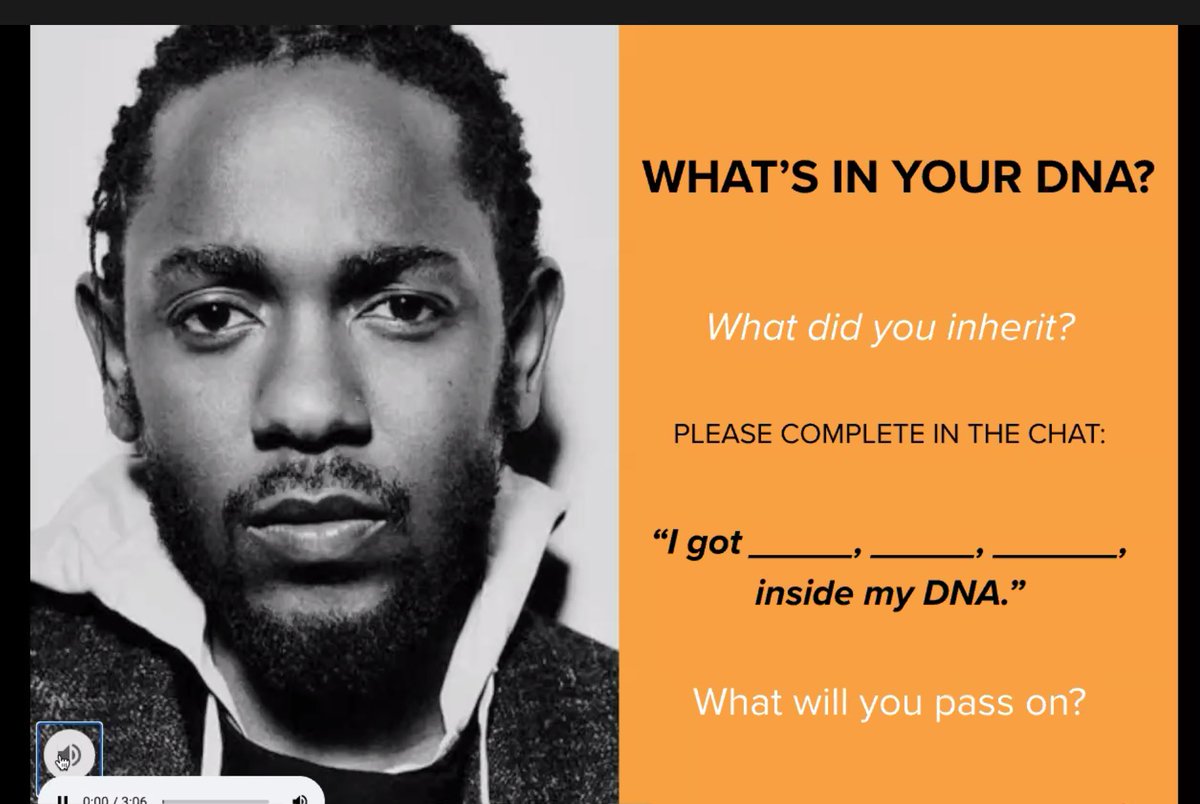 WHAT'S IN YOUR DNA?

What did you inherit?

PLEASE COMPLETE IN THE CHAT:

"I got ____, ____, ____, inside my DNA."

What will you pass on?

0:00 / 3:06